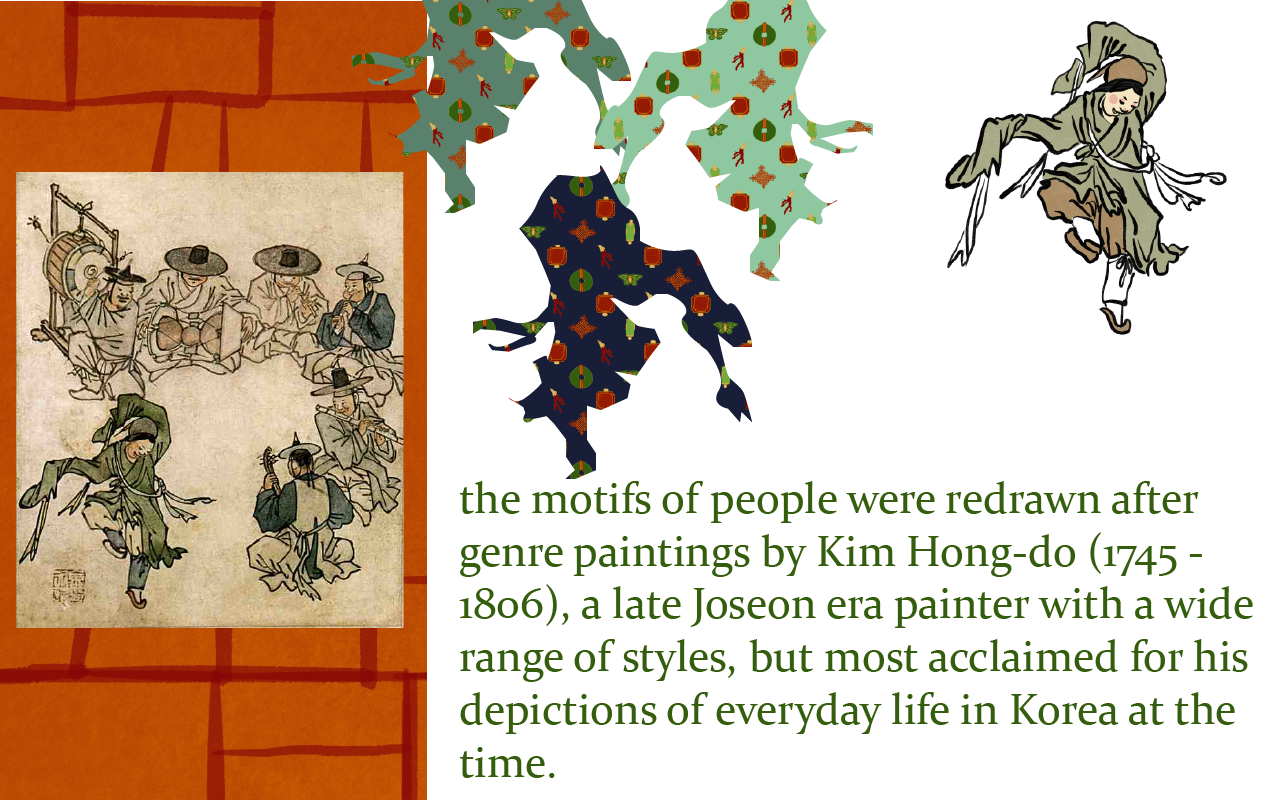 the motifs of people were redrawn after genre paintings by Kim Hong-do (1745 - 1806), a late Joseon era painter with a wide range of styles, but most acclaimed for his depictions of everyday life in Korea at the time.